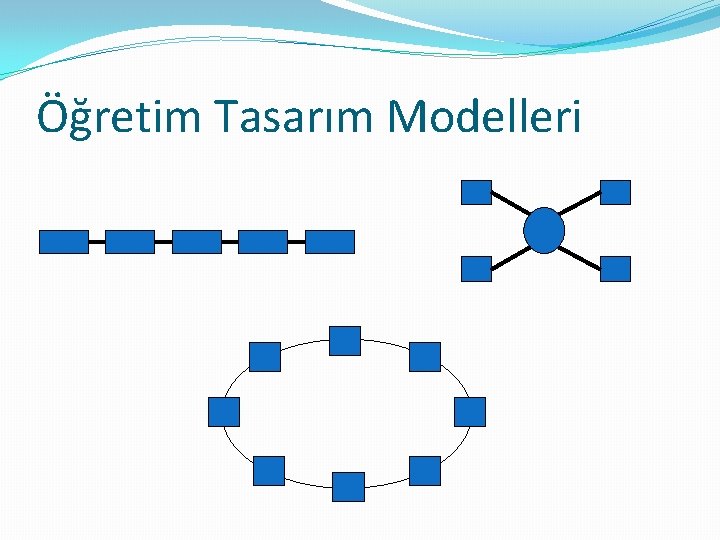 Öğretim Tasarım Modelleri